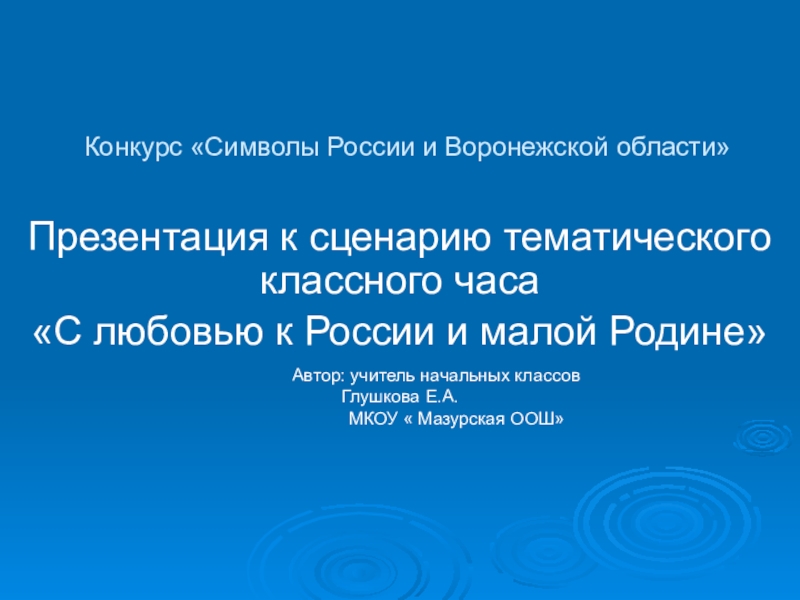 Конкурс «Символы России и Воронежской области»

Презентация к сценарию тематического классного часа

«С любовью к России и малой Родине»

Автор: учитель начальных классов
Глушкова Е.А.
МКОУ « Мазурская ООШ»